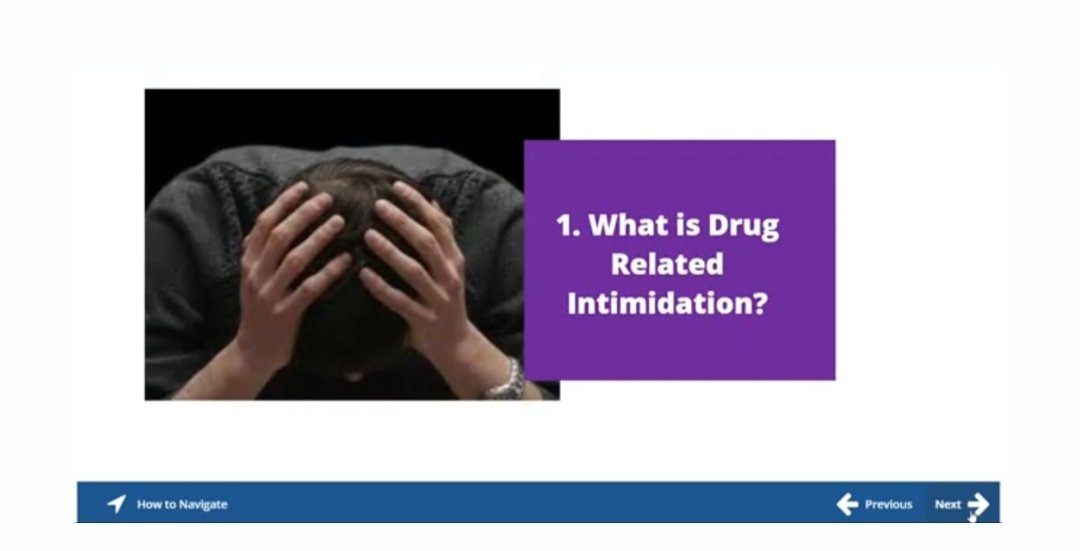 1. What is Drug Related Intimidation?

How to Navigate

Previous

Next